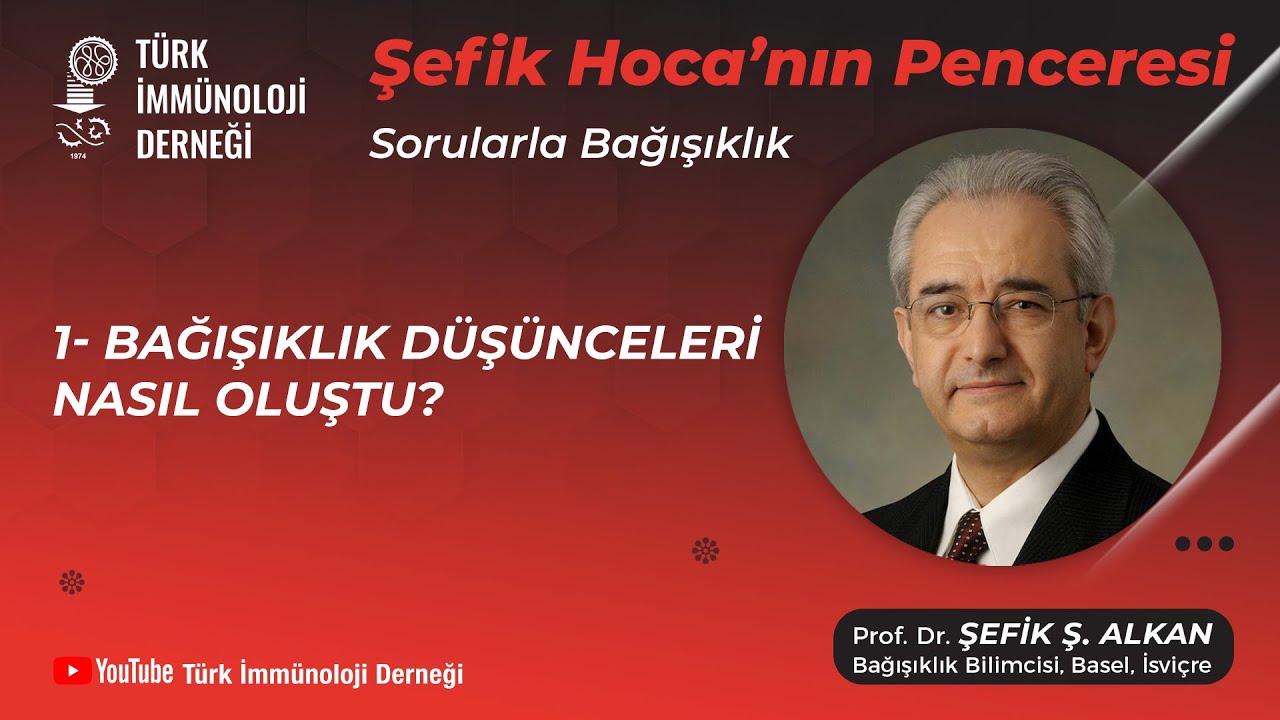 1974

TÜRK İMMÜNOLOJİ DERNEĞİ

Şefik Hoca'nın Penceresi

Sorularla Bağışıklık

1- BAĞIŞIKLIK DÜŞÜNCELERİ NASIL OLUŞTU?

YouTube Türk İmmünoloji Derneği

Prof. Dr. ŞEFİK Ş. ALKAN
Bağışıklık Bilimcisi, Basel, İsviçre